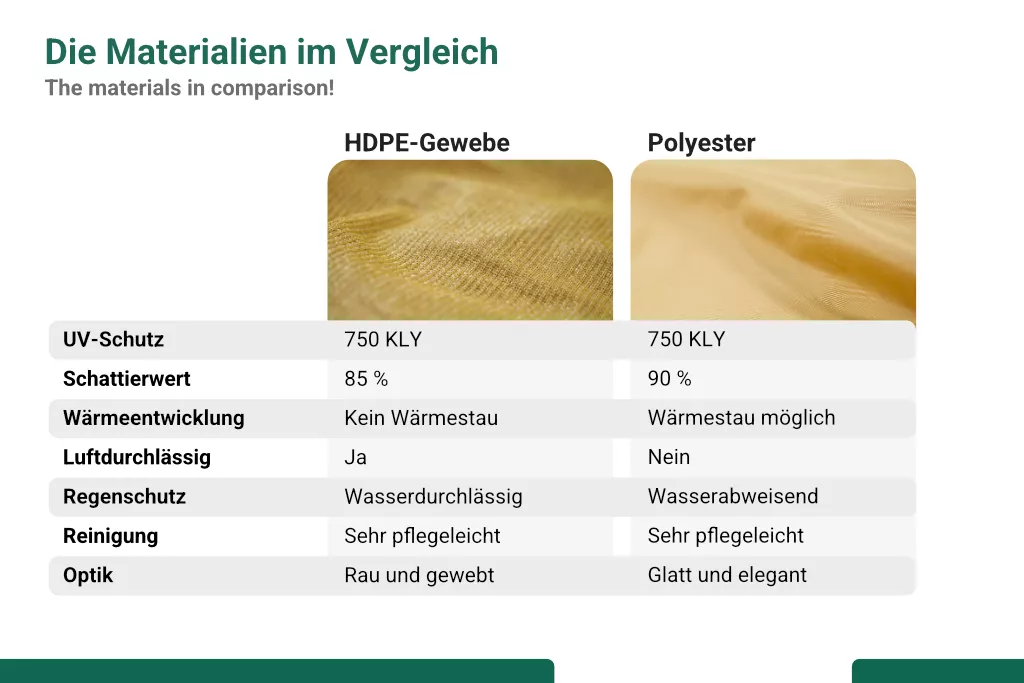 Die Materialien im Vergleich
The materials in comparison!

| | HDPE-Gewebe | Polyester |
|---|---|---|
| UV-Schutz | 750 KLY | 750 KLY |
| Schattierwert | 85 % | 90 % |
| Wärmeentwicklung | Kein Wärmestau | Wärmestau möglich |
| Luftdurchlässig | Ja | Nein |
| Regenschutz | Wasserdurchlässig | Wasserabweisend |
| Reinigung | Sehr pflegeleicht | Sehr pflegeleicht |
| Optik | Rau und gewebt | Glatt und elegant |